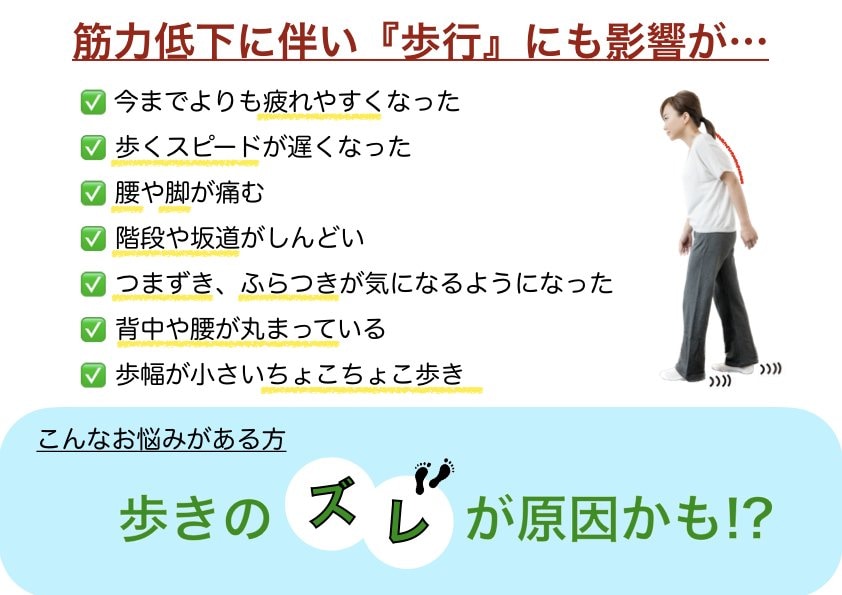 筋力低下に伴い『歩行』にも影響が…

✅ 今までよりも疲れやすくなった
✅ 歩くスピードが遅くなった
✅ 腰や脚が痛む
✅ 階段や坂道がしんどい
✅ つまずき、ふらつきが気になるようになった
✅ 背中や腰が丸まっている
✅ 歩幅が小さいちょこちょこ歩き

こんなお悩みがある方

歩きのズレが原因かも!?